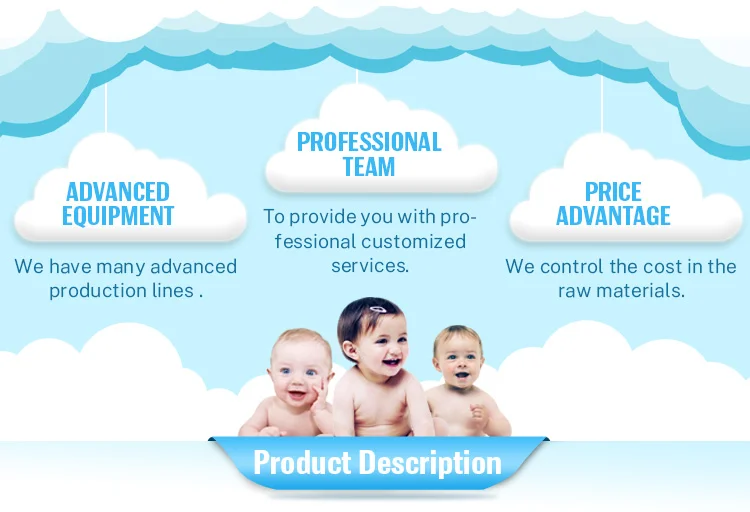 ADVANCED EQUIPMENT

We have many advanced production lines .

PROFESSIONAL TEAM

To provide you with professional customized services.

PRICE ADVANTAGE

We control the cost in the raw materials.

Product Description